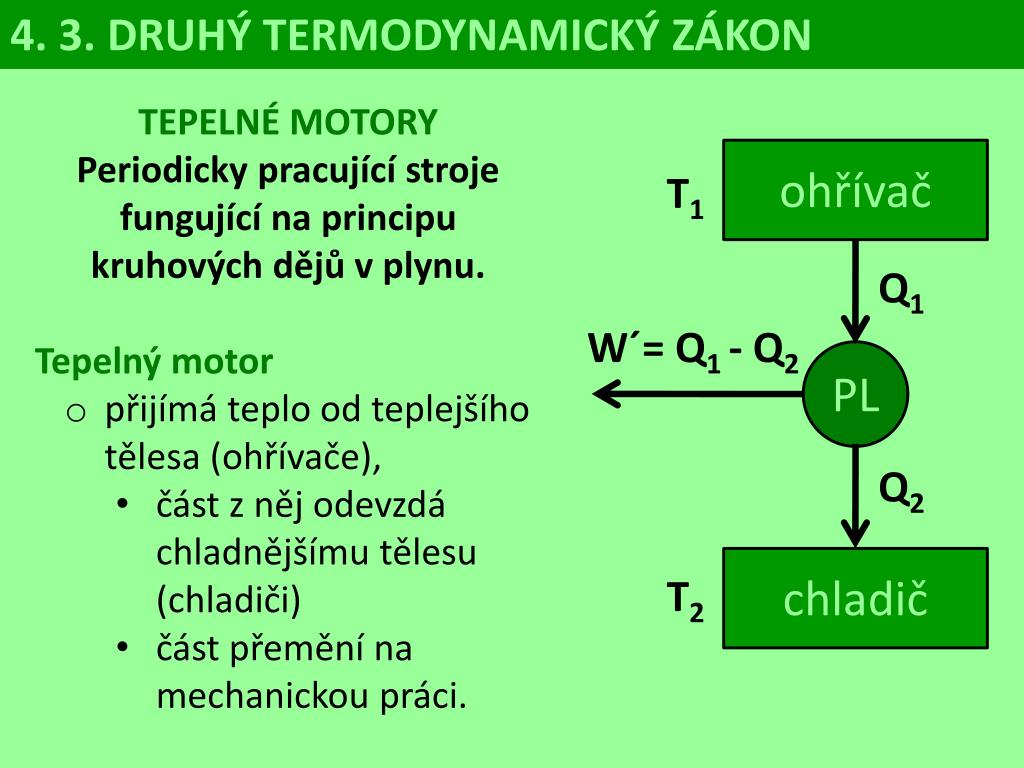 4. 3. DRUHÝ TERMODYNAMICKÝ ZÁKON

TEPELNÉ MOTORY
Periodicky pracující stroje fungující na principu kruhových dějů v plynu.

Tepelný motor
o přijímá teplo od teplejšího tělesa (ohřívače),
• část z něj odevzdá chladnějšímu tělesu (chladiči)
• část přemění na mechanickou práci.

$T_1$
ohřívač
$Q_1$
$W´= Q_1 - Q_2$
PL
$Q_2$
$T_2$
chladič